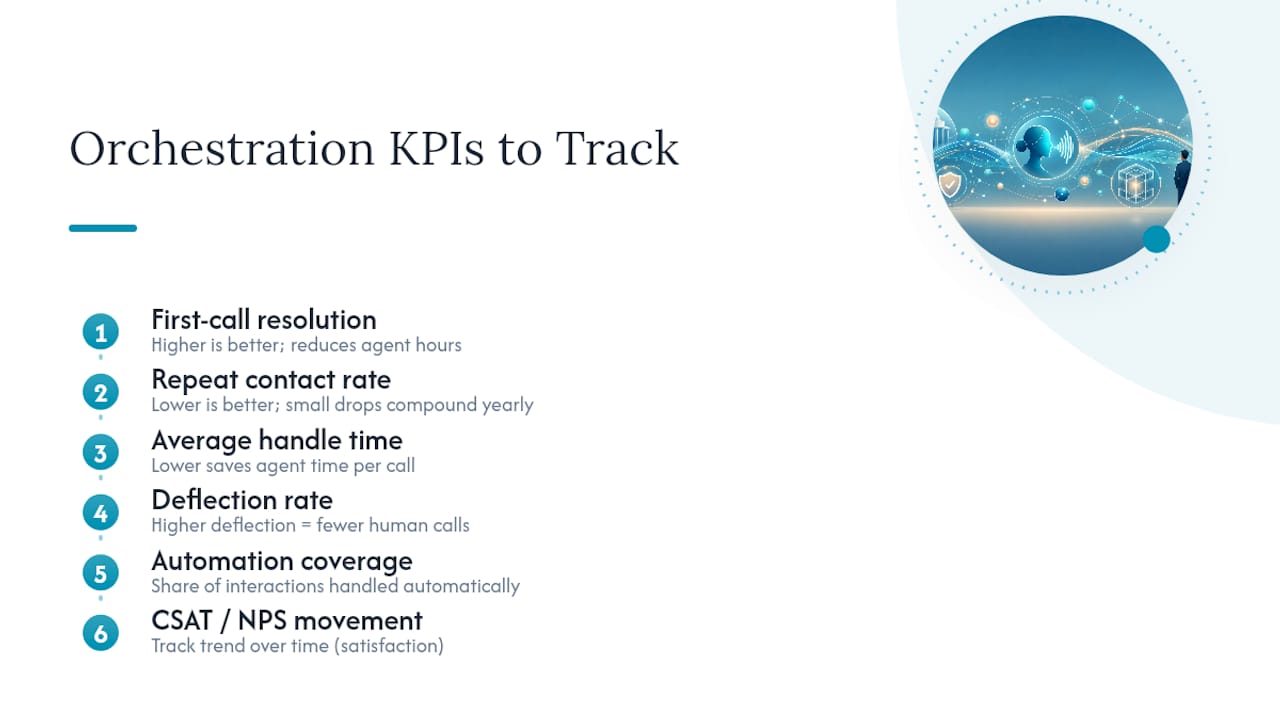 Orchestration KPIs to Track

1
First-call resolution
Higher is better; reduces agent hours

2
Repeat contact rate
Lower is better; small drops compound yearly

3
Average handle time
Lower saves agent time per call

4
Deflection rate
Higher deflection = fewer human calls

5
Automation coverage
Share of interactions handled automatically

6
CSAT / NPS movement
Track trend over time (satisfaction)